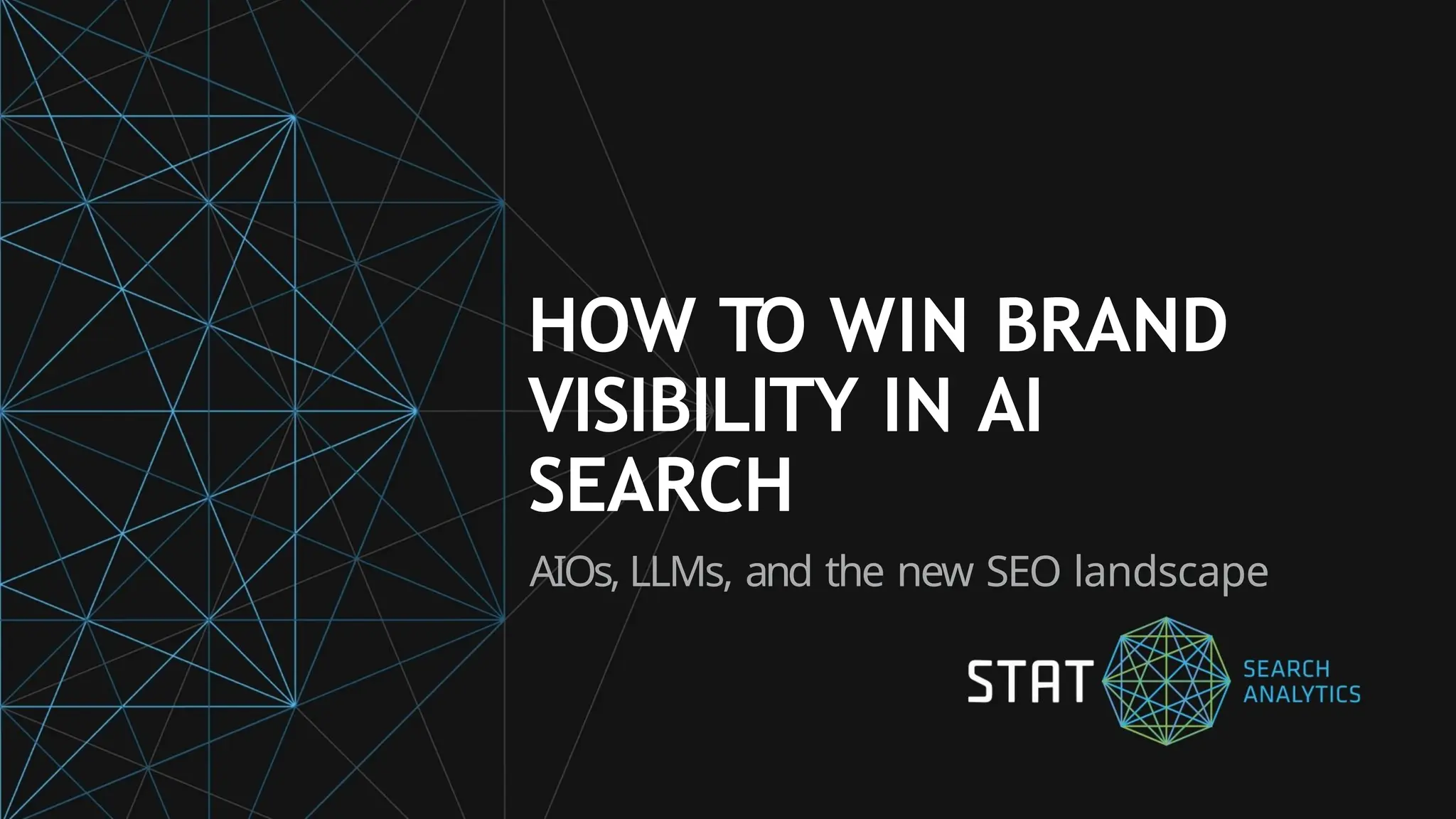 HOW TO WIN BRAND VISIBILITY IN AI SEARCH

AIOs, LLMs, and the new SEO landscape

STAT SEARCH ANALYTICS